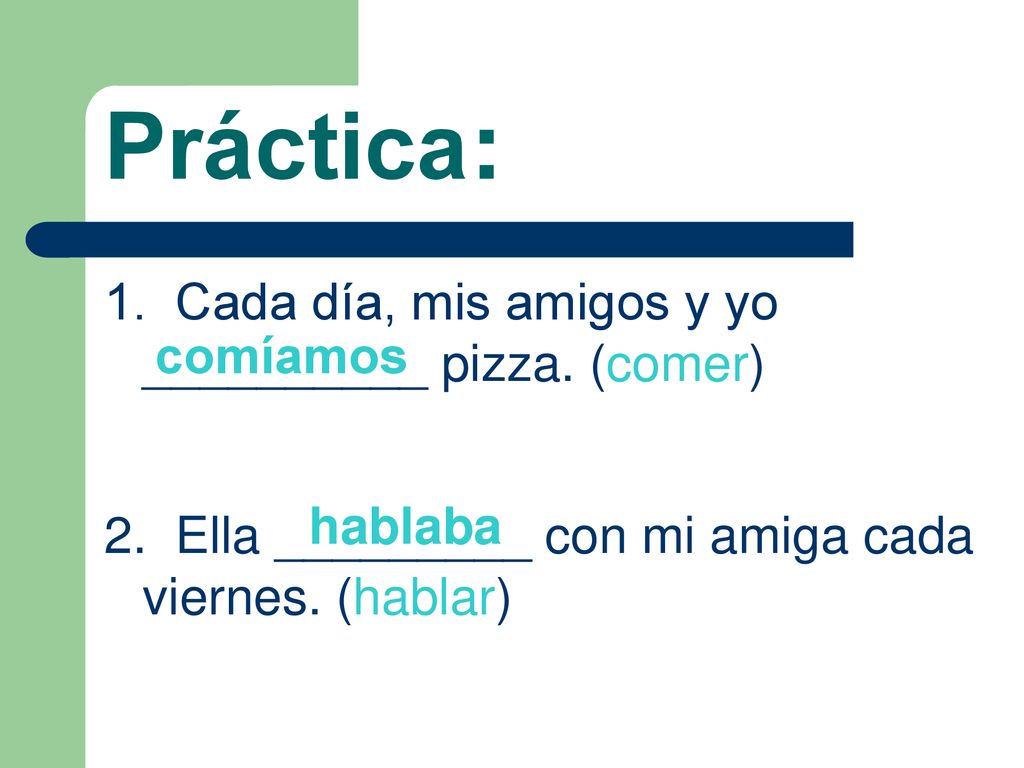 Práctica:

1. Cada día, mis amigos y yo comíamos pizza. (comer)

2. Ella hablaba con mi amiga cada viernes. (hablar)